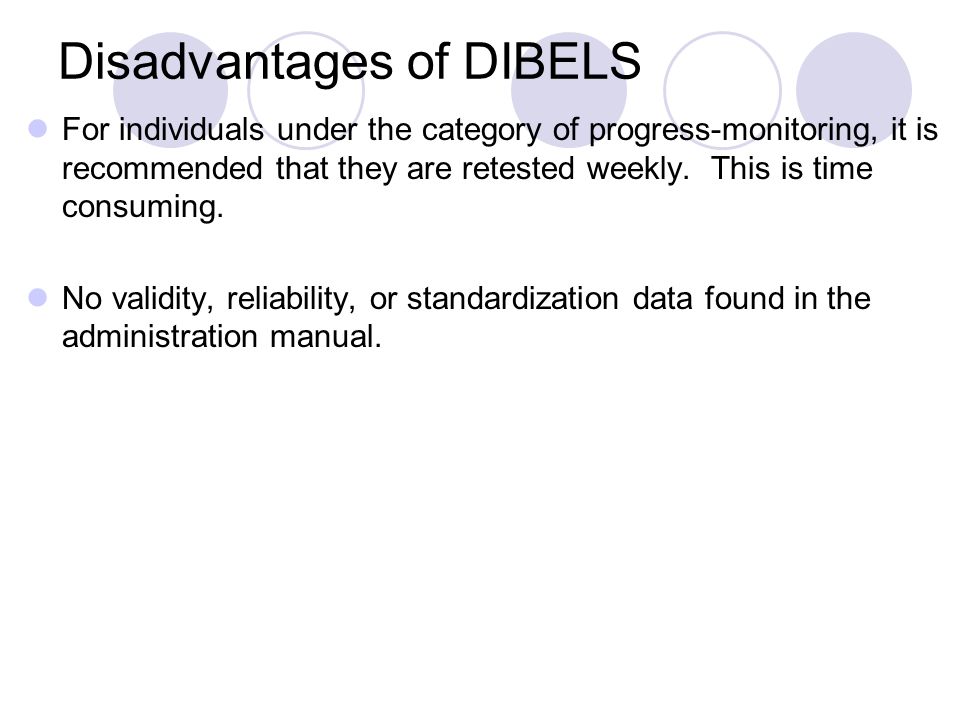 Disadvantages of DIBELS

For individuals under the category of progress-monitoring, it is recommended that they are retested weekly. This is time consuming.

No validity, reliability, or standardization data found in the administration manual.